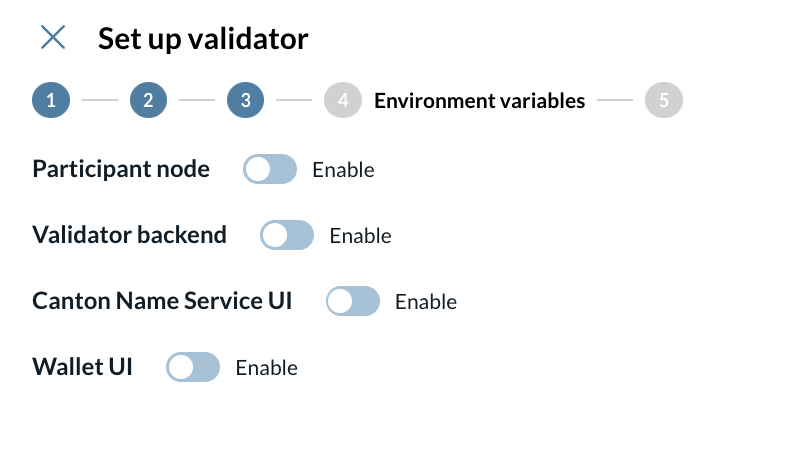 Set up validator

1 2 3 4 Environment variables 5

Participant node Enable

Validator backend Enable

Canton Name Service UI Enable

Wallet UI Enable